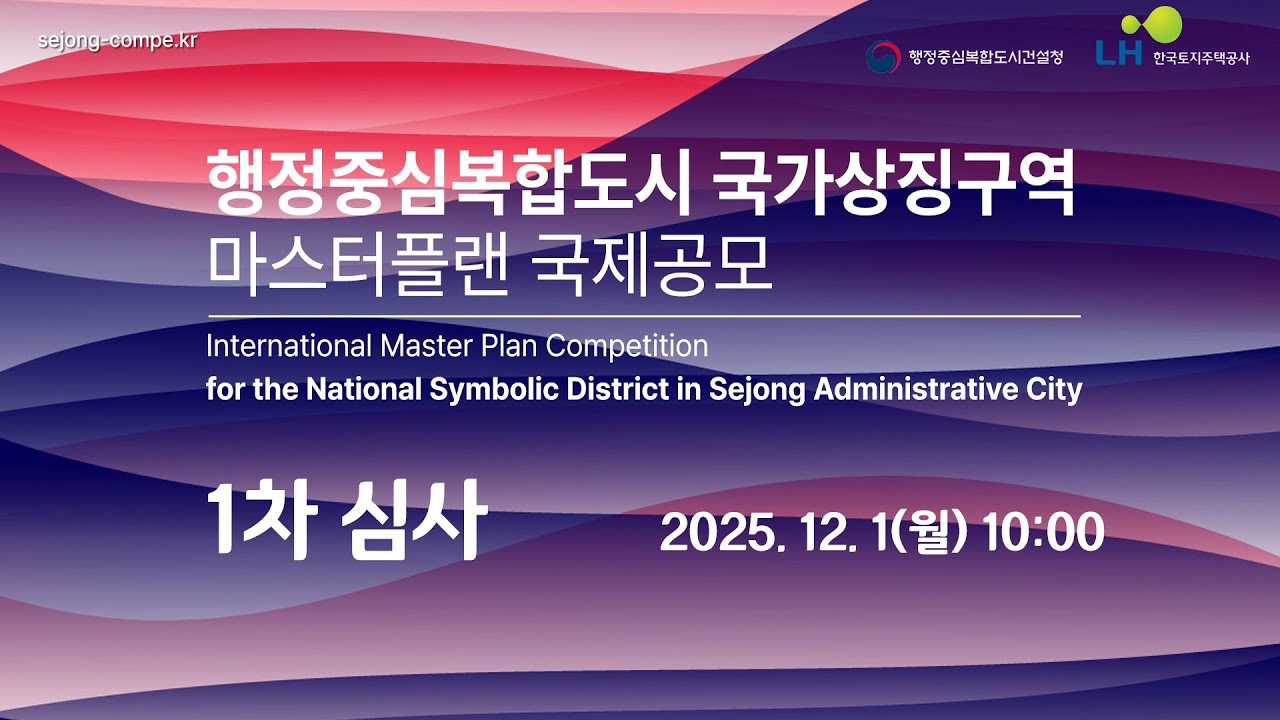 sejong-compe.kr

행정중심복합도시건설청

LH 한국토지주택공사

행정중심복합도시 국가상징구역
마스터플랜 국제공모

International Master Plan Competition
for the National Symbolic District in Sejong Administrative City

1차 심사

2025. 12. 1(월) 10:00